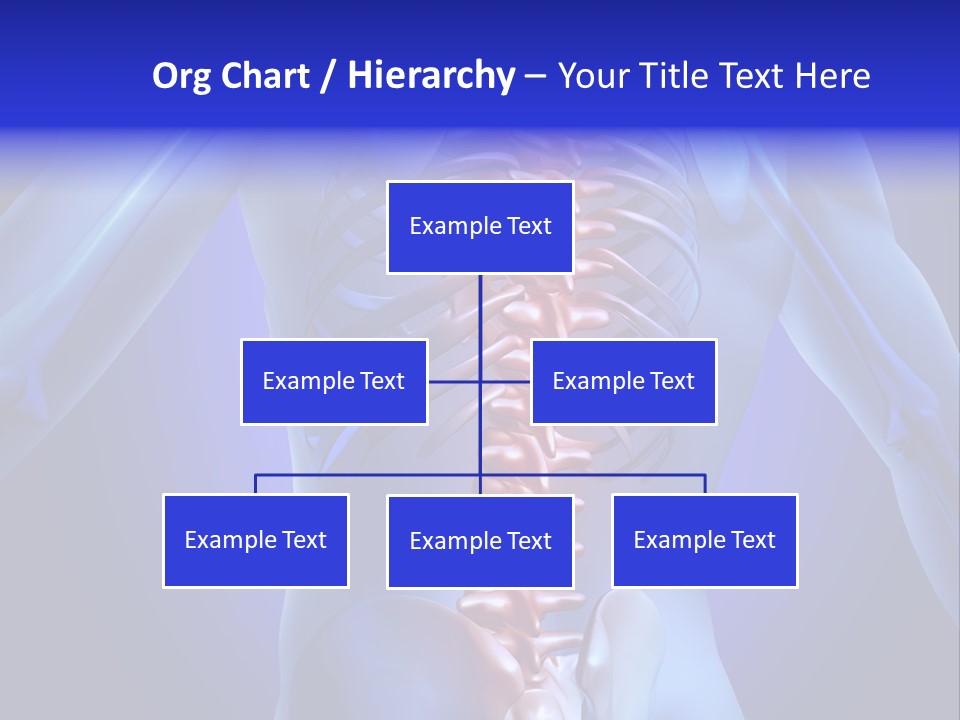 Org Chart / Hierarchy – Your Title Text Here

Example Text

Example Text

Example Text

Example Text

Example Text

Example Text